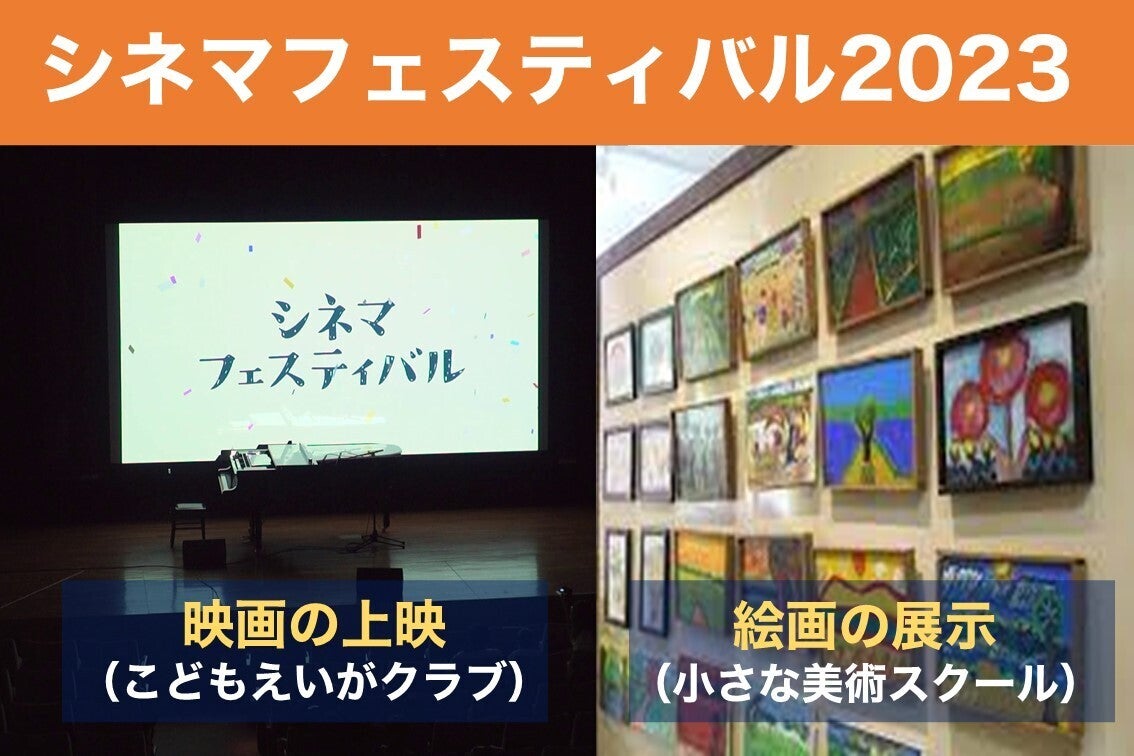 シネマフェスティバル2023

シネマ
フェスティバル

映画の上映
（こどもえいがクラブ）

絵画の展示
（小さな美術スクール）